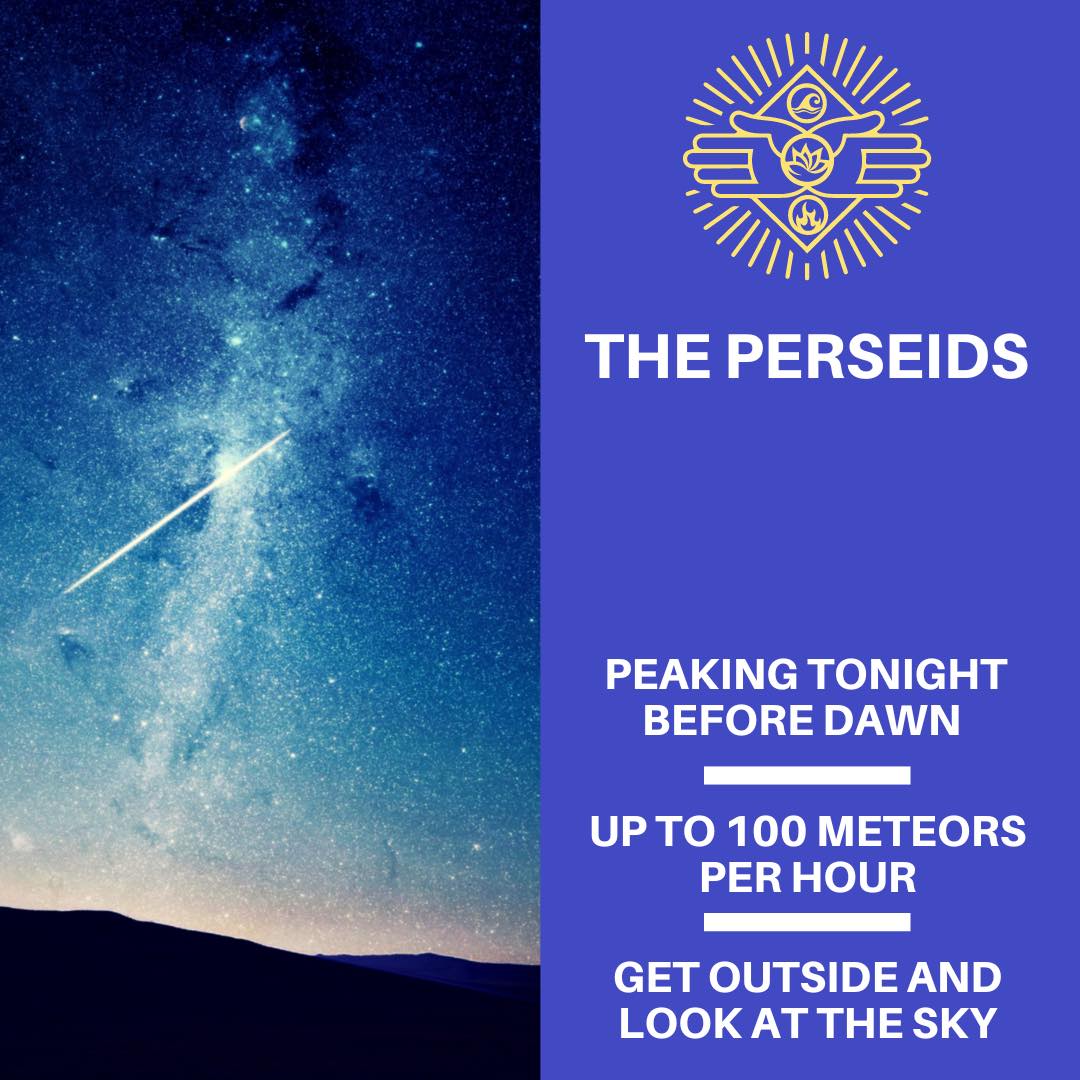 THE PERSEIDS

PEAKING TONIGHT BEFORE DAWN

UP TO 100 METEORS PER HOUR

GET OUTSIDE AND LOOK AT THE SKY